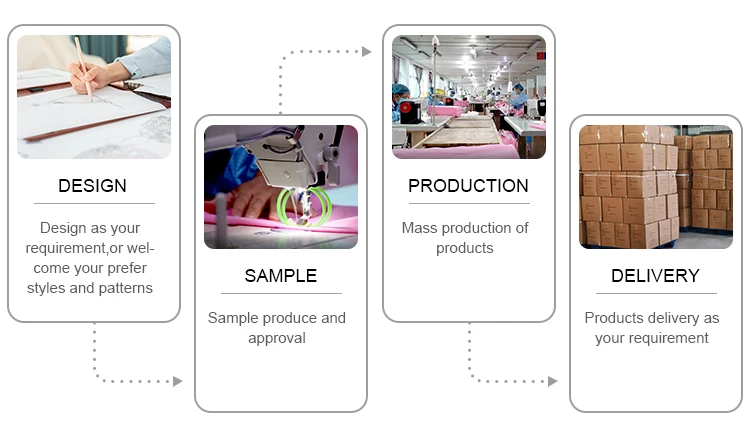 DESIGN

Design as your requirement,or welcome your prefer styles and patterns

SAMPLE

Sample produce and approval

PRODUCTION

Mass production of products

DELIVERY

Products delivery as your requirement